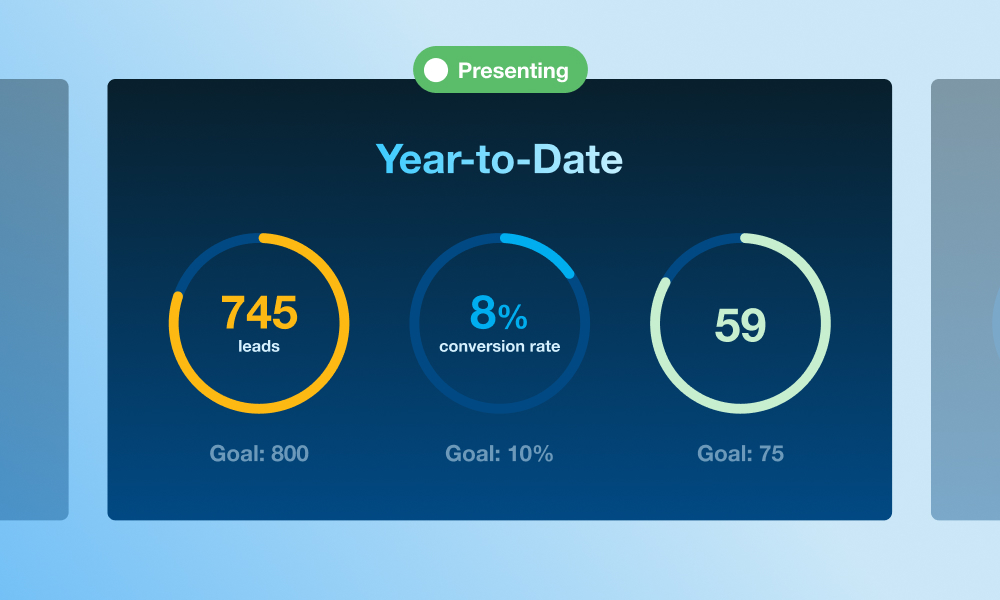 Presenting

Year-to-Date

745
leads

Goal: 800

8%
conversion rate

Goal: 10%

59

Goal: 75